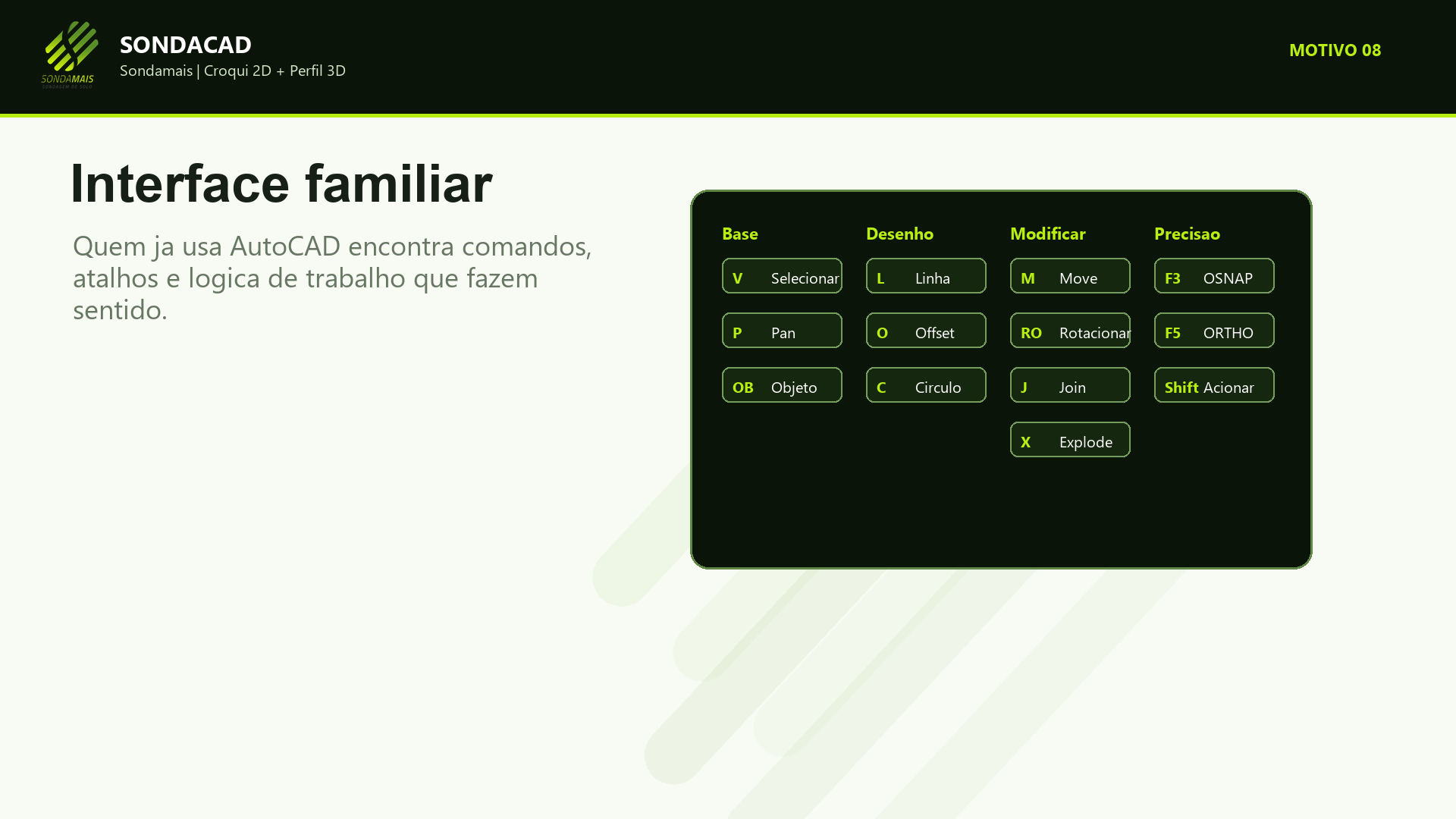 SONDAMAIS
SONDAGEM DE SOLO

SONDACAD
Sondamais | Croqui 2D + Perfil 3D

MOTIVO 08

Interface familiar

Quem ja usa AutoCAD encontra comandos, atalhos e logica de trabalho que fazem sentido.

Base
V Selecionar
P Pan
OB Objeto

Desenho
L Linha
O Offset
C Circulo

Modificar
M Move
RO Rotacionar
J Join
X Explode

Precisao
F3 OSNAP
F5 ORTHO
Shift Acionar